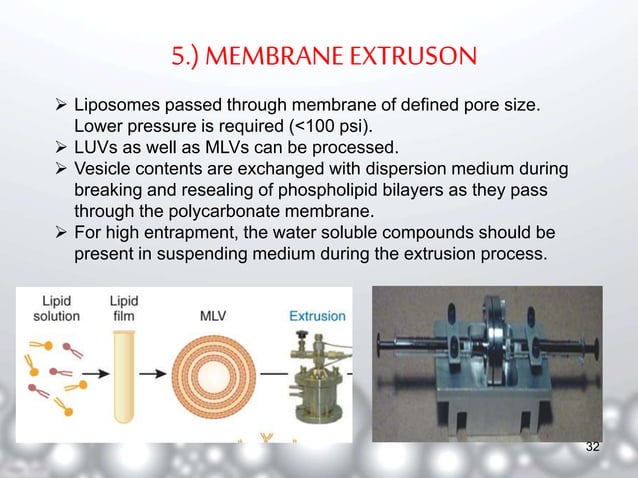 5.) MEMBRANE EXTRUSON

➢ Liposomes passed through membrane of defined pore size. Lower pressure is required (<100 psi).
➢ LUVs as well as MLVs can be processed.
➢ Vesicle contents are exchanged with dispersion medium during breaking and resealing of phospholipid bilayers as they pass through the polycarbonate membrane.
➢ For high entrapment, the water soluble compounds should be present in suspending medium during the extrusion process.

Lipid solution

Lipid film

MLV

Extrusion

32